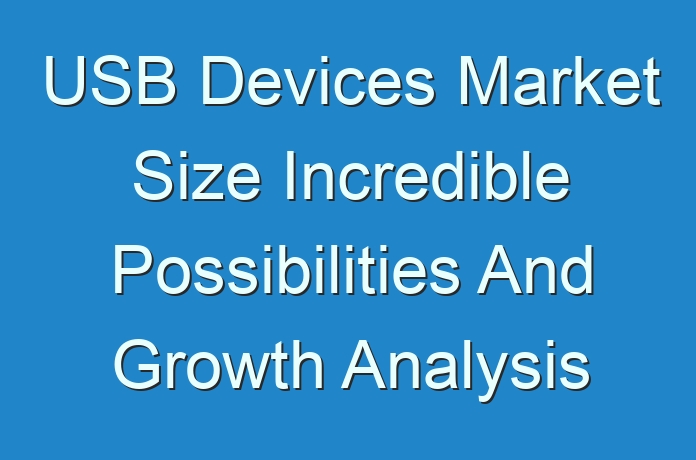 USB Devices Market Size Incredible Possibilities And Growth Analysis